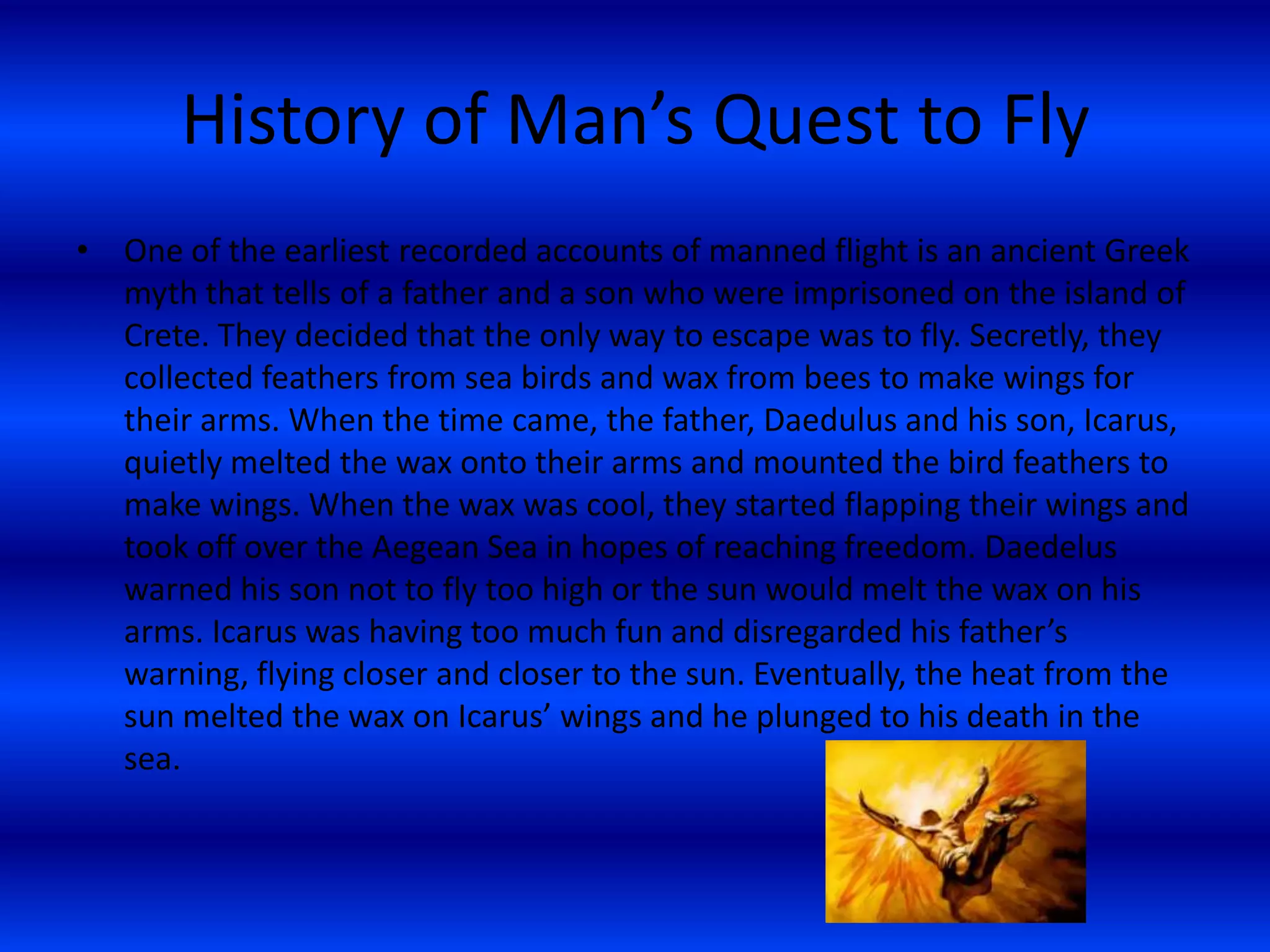 History of Man’s Quest to Fly

• One of the earliest recorded accounts of manned flight is an ancient Greek myth that tells of a father and a son who were imprisoned on the island of Crete. They decided that the only way to escape was to fly. Secretly, they collected feathers from sea birds and wax from bees to make wings for their arms. When the time came, the father, Daedulus and his son, Icarus, quietly melted the wax onto their arms and mounted the bird feathers to make wings. When the wax was cool, they started flapping their wings and took off over the Aegean Sea in hopes of reaching freedom. Daedelus warned his son not to fly too high or the sun would melt the wax on his arms. Icarus was having too much fun and disregarded his father’s warning, flying closer and closer to the sun. Eventually, the heat from the sun melted the wax on Icarus’ wings and he plunged to his death in the sea.